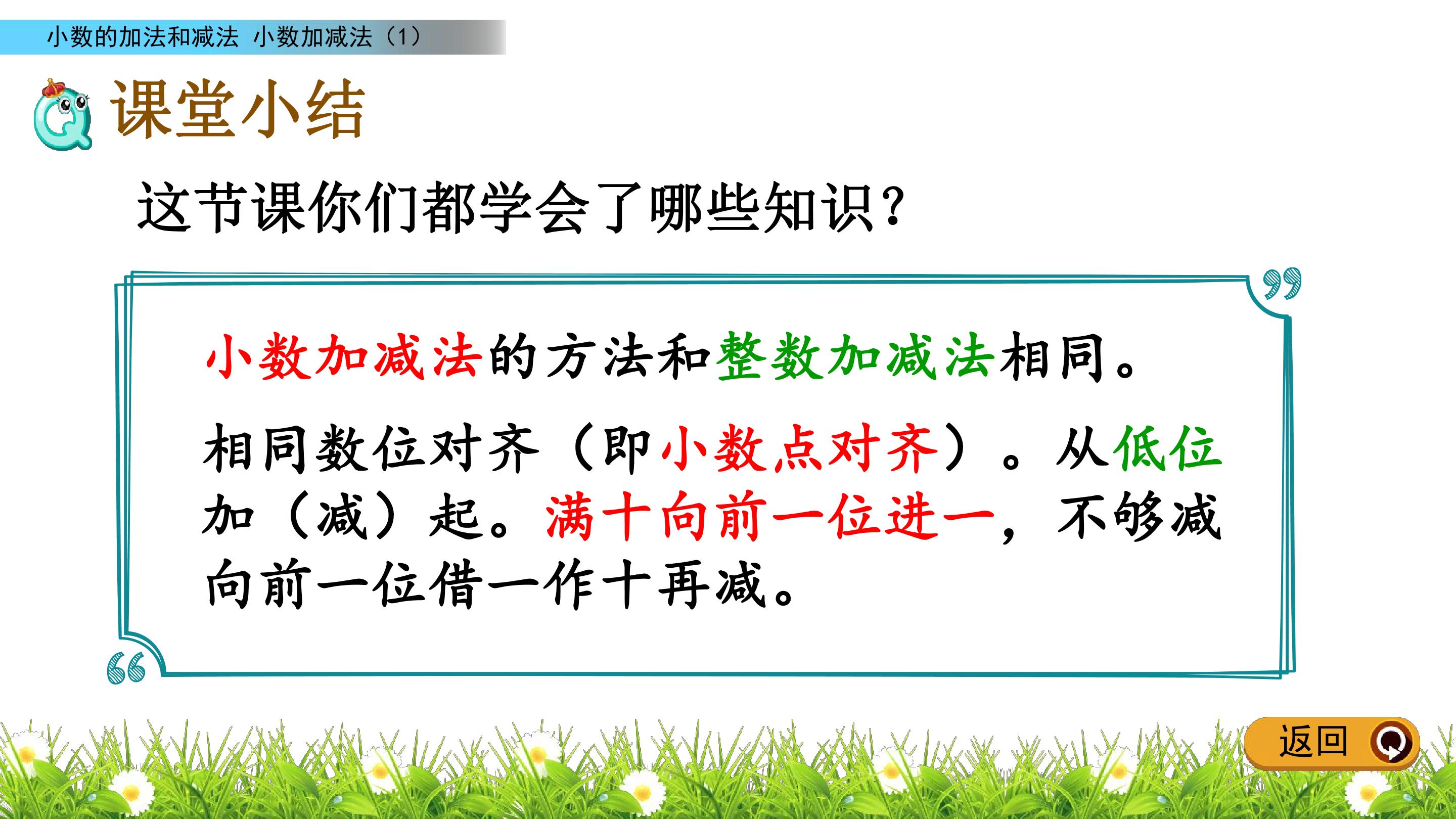 小数的加法和减法 小数加减法（1）

课堂小结

这节课你们都学会了哪些知识？

小数加减法的方法和整数加减法相同。

相同数位对齐（即小数点对齐）。从低位加（减）起。满十向前一位进一，不够减向前一位借一作十再减。

返回